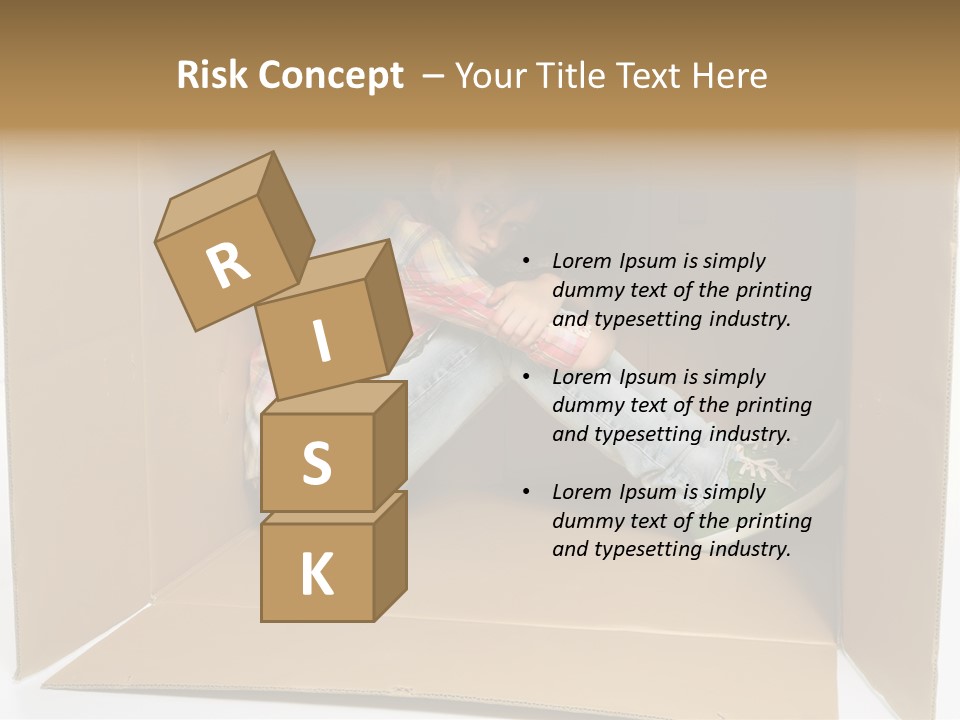 Risk Concept – Your Title Text Here

R
I
S
K

• Lorem Ipsum is simply dummy text of the printing and typesetting industry.

• Lorem Ipsum is simply dummy text of the printing and typesetting industry.

• Lorem Ipsum is simply dummy text of the printing and typesetting industry.